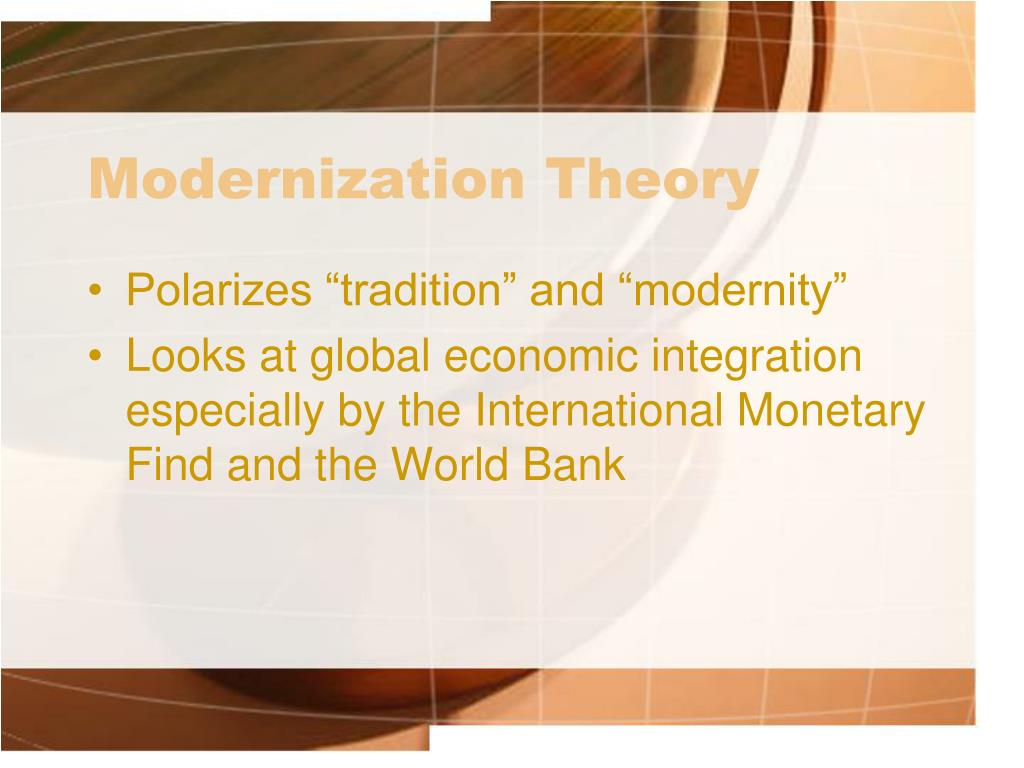 Modernization Theory

• Polarizes “tradition” and “modernity”
• Looks at global economic integration especially by the International Monetary Find and the World Bank